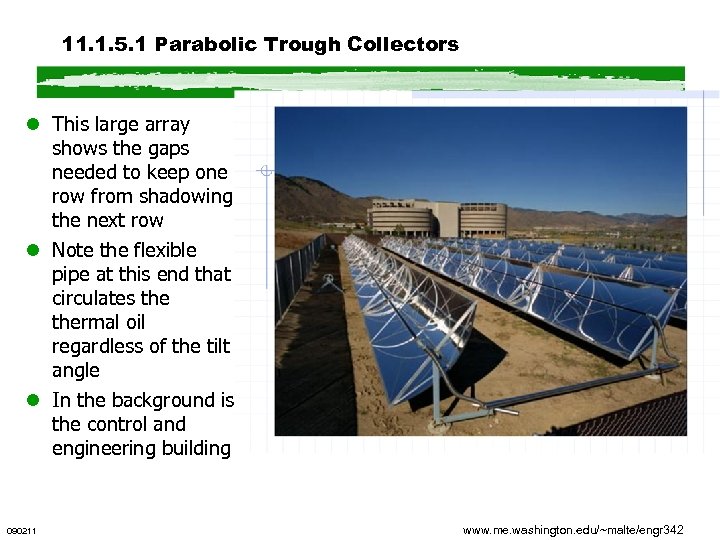 11.1.5.1 Parabolic Trough Collectors

- This large array shows the gaps needed to keep one row from shadowing the next row
- Note the flexible pipe at this end that circulates the thermal oil regardless of the tilt angle
- In the background is the control and engineering building

090211

www.me.washington.edu/~malte/engr342